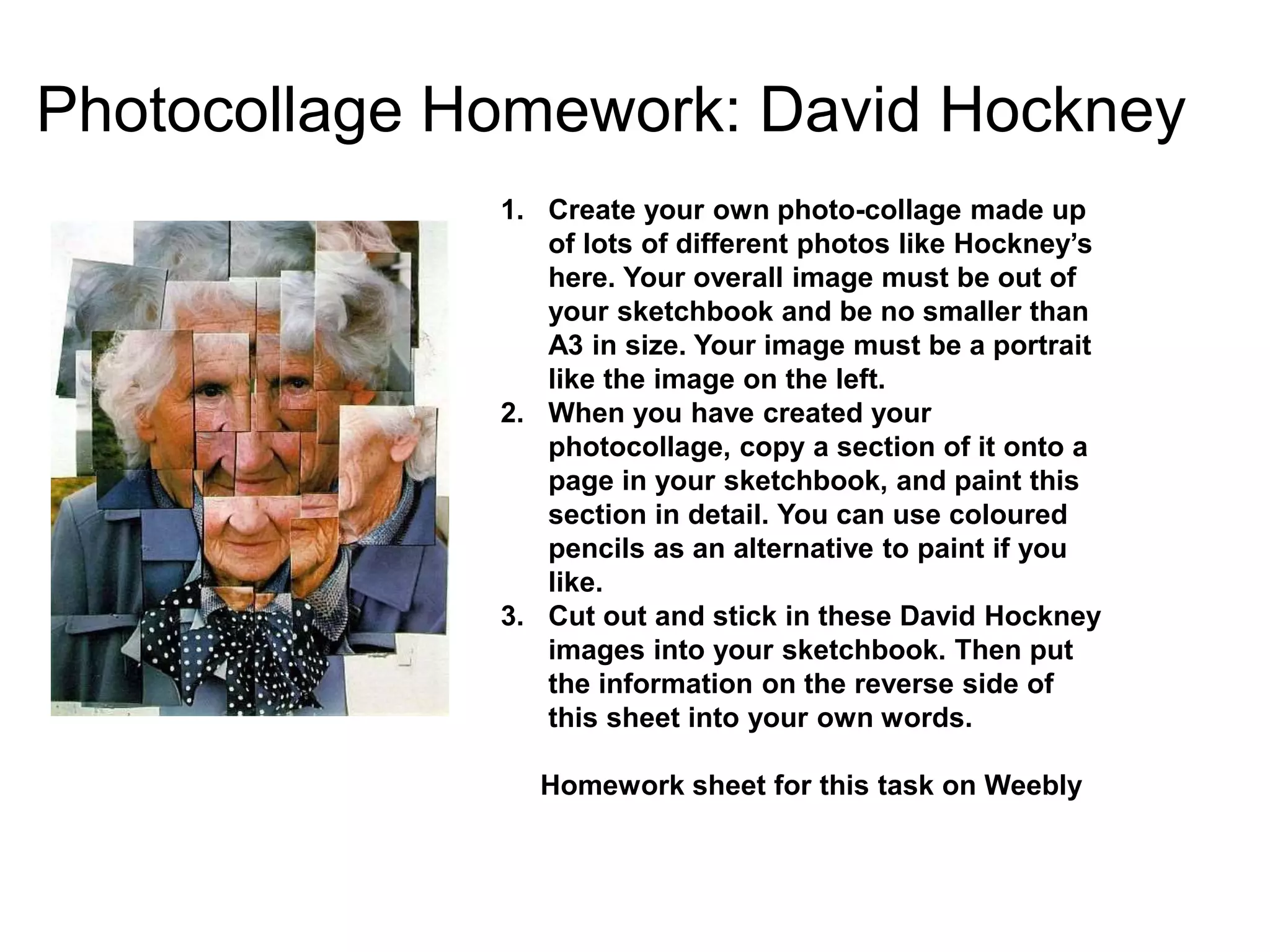 Photocollage Homework: David Hockney

1. Create your own photo-collage made up of lots of different photos like Hockney's here. Your overall image must be out of your sketchbook and be no smaller than A3 in size. Your image must be a portrait like the image on the left.
2. When you have created your photocollage, copy a section of it onto a page in your sketchbook, and paint this section in detail. You can use coloured pencils as an alternative to paint if you like.
3. Cut out and stick in these David Hockney images into your sketchbook. Then put the information on the reverse side of this sheet into your own words.

Homework sheet for this task on Weebly